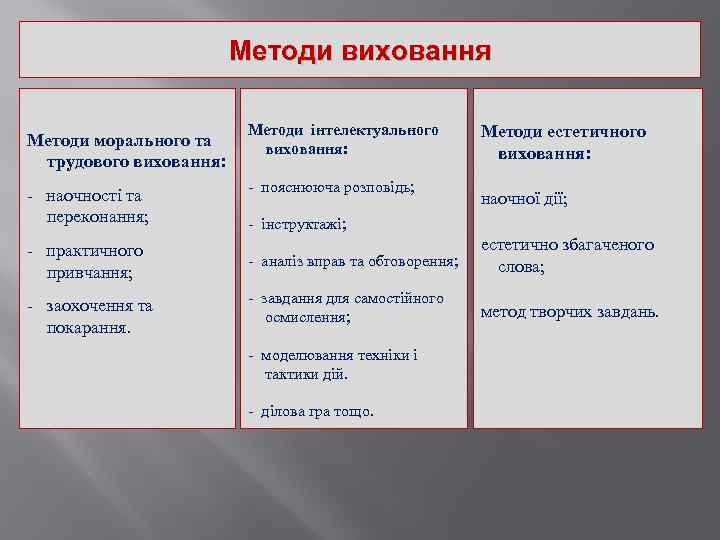 Методи виховання

Методи морального та трудового виховання:

- наочності та переконання;

- практичного привчання;

- заохочення та покарання.

Методи інтелектуального виховання:

- пояснююча розповідь;

- інструктажі;

- аналіз вправ та обговорення;

- завдання для самостійного осмислення;

- моделювання техніки і тактики дій.

- ділова гра тощо.

Методи естетичного виховання:

наочної дії;

естетично збагаченого слова;

метод творчих завдань.